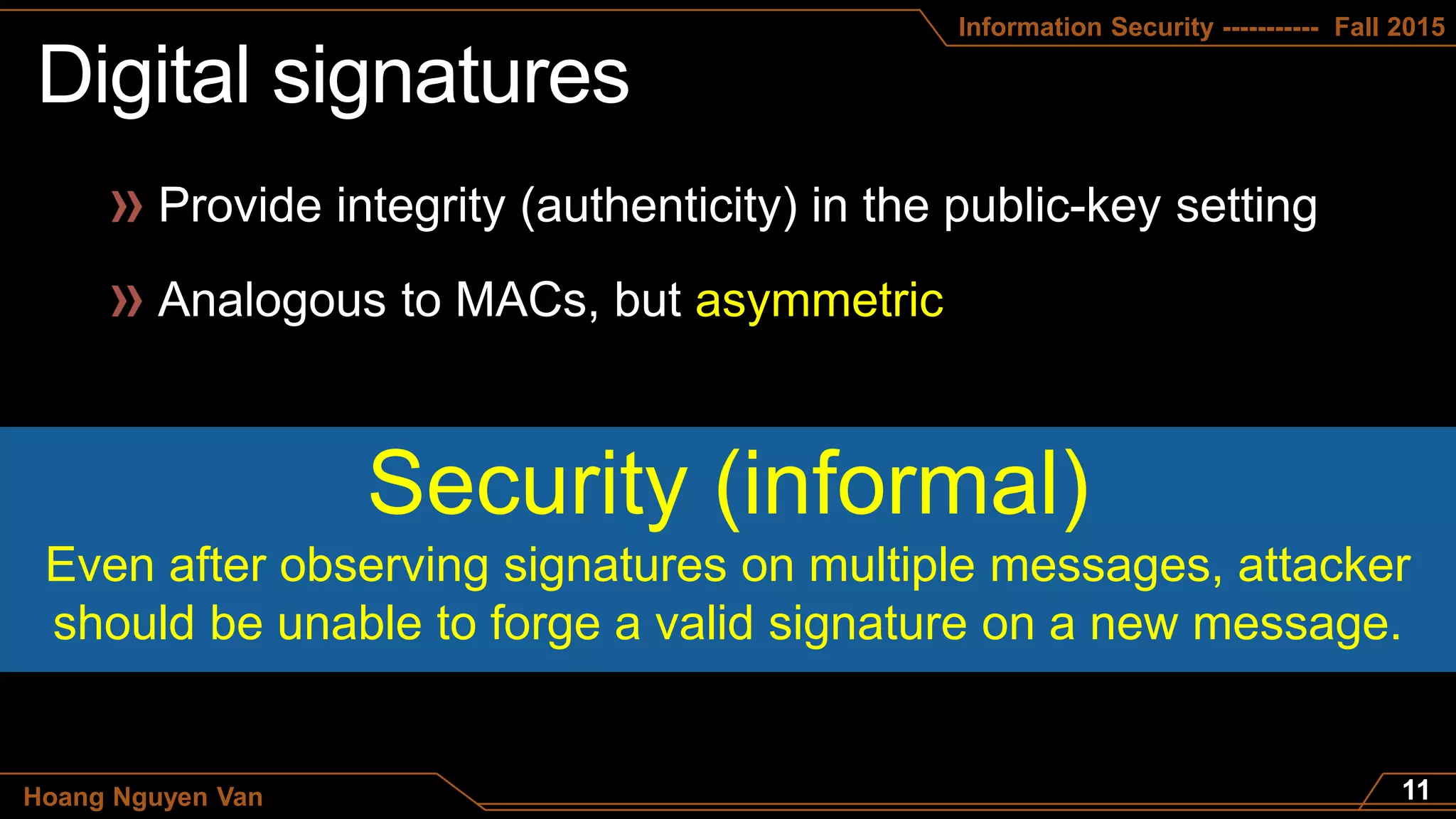 Information Security ----------- Fall 2015

Digital signatures

» Provide integrity (authenticity) in the public-key setting

» Analogous to MACs, but asymmetric

Security (informal)

Even after observing signatures on multiple messages, attacker should be unable to forge a valid signature on a new message.

Hoang Nguyen Van

11